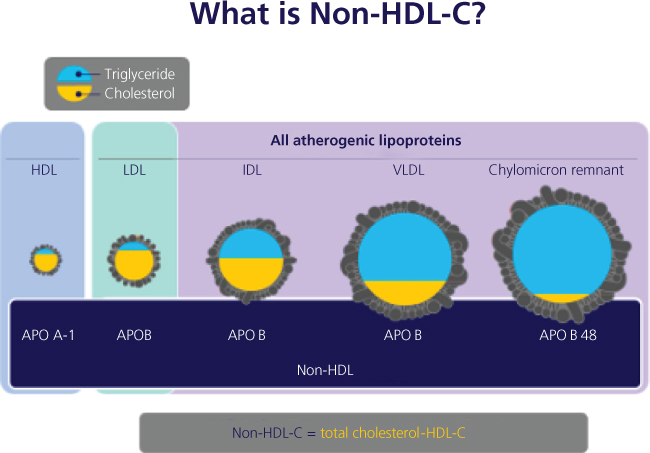 What is Non-HDL-C?

Triglyceride
Cholesterol

All atherogenic lipoproteins

HDL
LDL
IDL
VLDL
Chylomicron remnant

APO A-1
APOB
APO B
APO B
APO B 48

Non-HDL

Non-HDL-C = total cholesterol-HDL-C